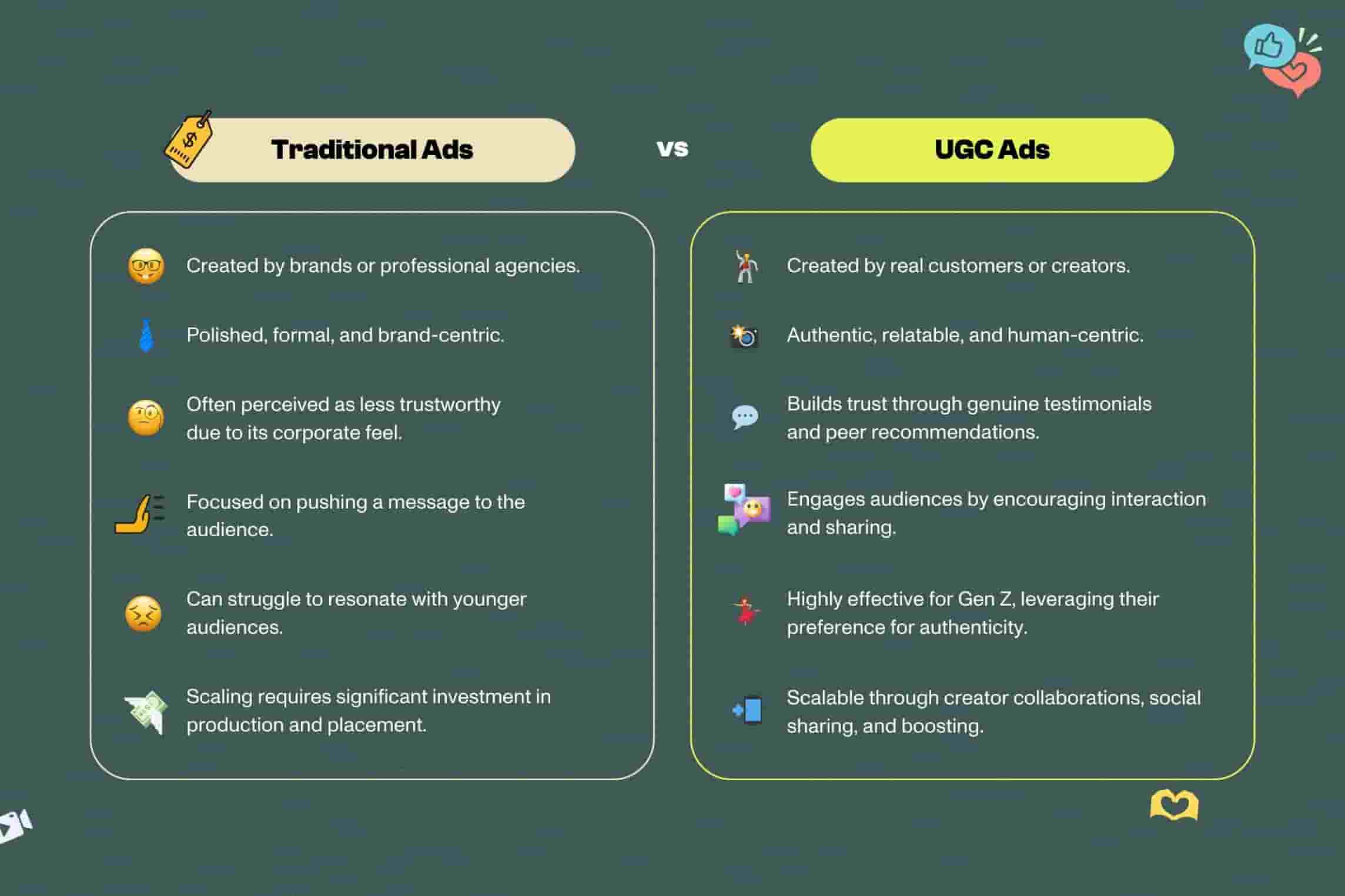 Traditional Ads

vs

UGC Ads

Created by brands or professional agencies.

Polished, formal, and brand-centric.

Often perceived as less trustworthy due to its corporate feel.

Focused on pushing a message to the audience.

Can struggle to resonate with younger audiences.

Scaling requires significant investment in production and placement.

Created by real customers or creators.

Authentic, relatable, and human-centric.

Builds trust through genuine testimonials and peer recommendations.

Engages audiences by encouraging interaction and sharing.

Highly effective for Gen Z, leveraging their preference for authenticity.

Scalable through creator collaborations, social sharing, and boosting.